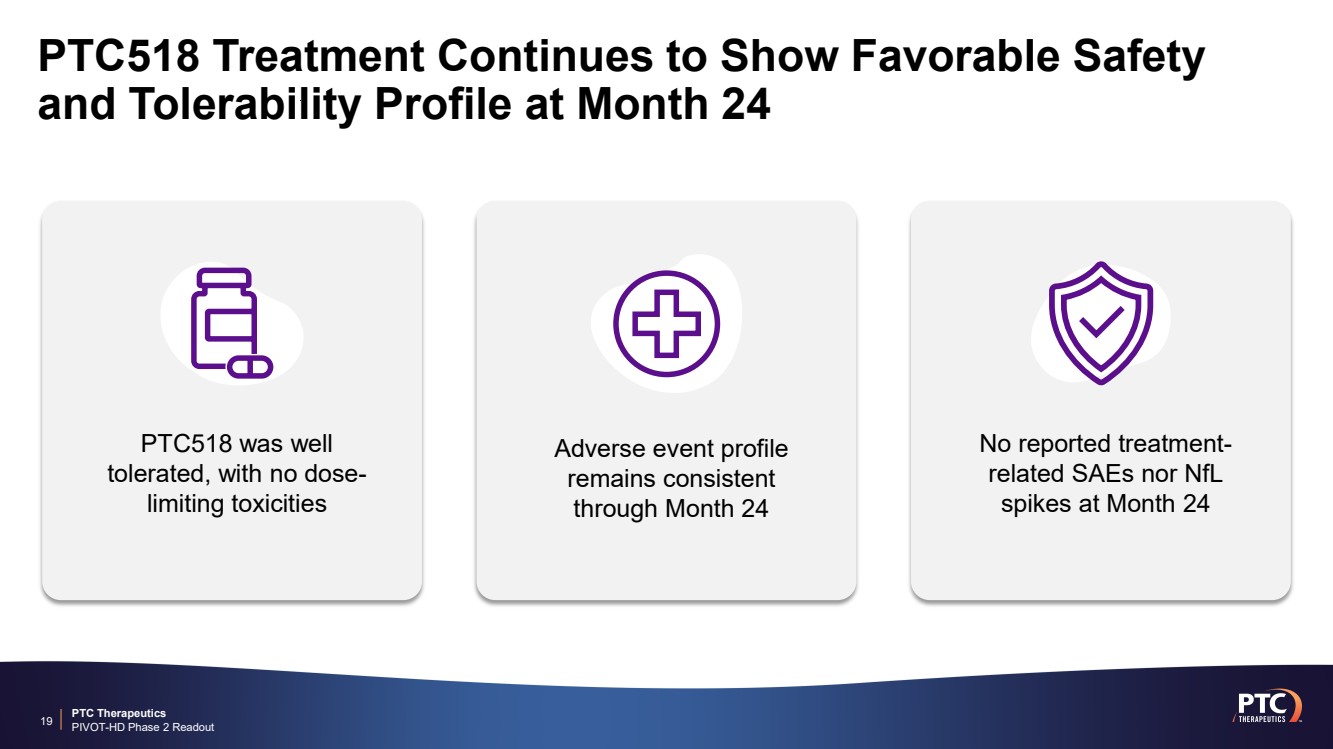 PTC518 Treatment Continues to Show Favorable Safety and Tolerability Profile at Month 24

PTC518 was well tolerated, with no dose-limiting toxicities

Adverse event profile remains consistent through Month 24

No reported treatment-related SAEs nor NfL spikes at Month 24

19 PTC Therapeutics
PIVOT-HD Phase 2 Readout

PTC THERAPEUTICS